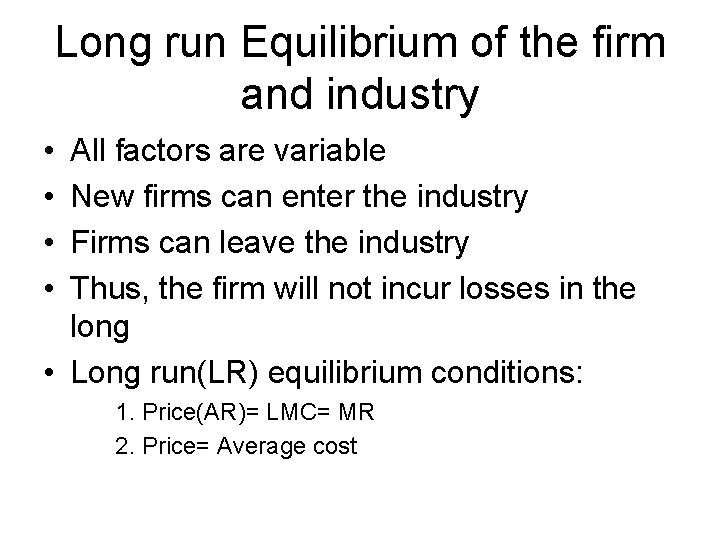 Long run Equilibrium of the firm and industry

• All factors are variable
• New firms can enter the industry
• Firms can leave the industry
• Thus, the firm will not incur losses in the long
• Long run(LR) equilibrium conditions:
1. Price(AR)= LMC= MR
2. Price= Average cost